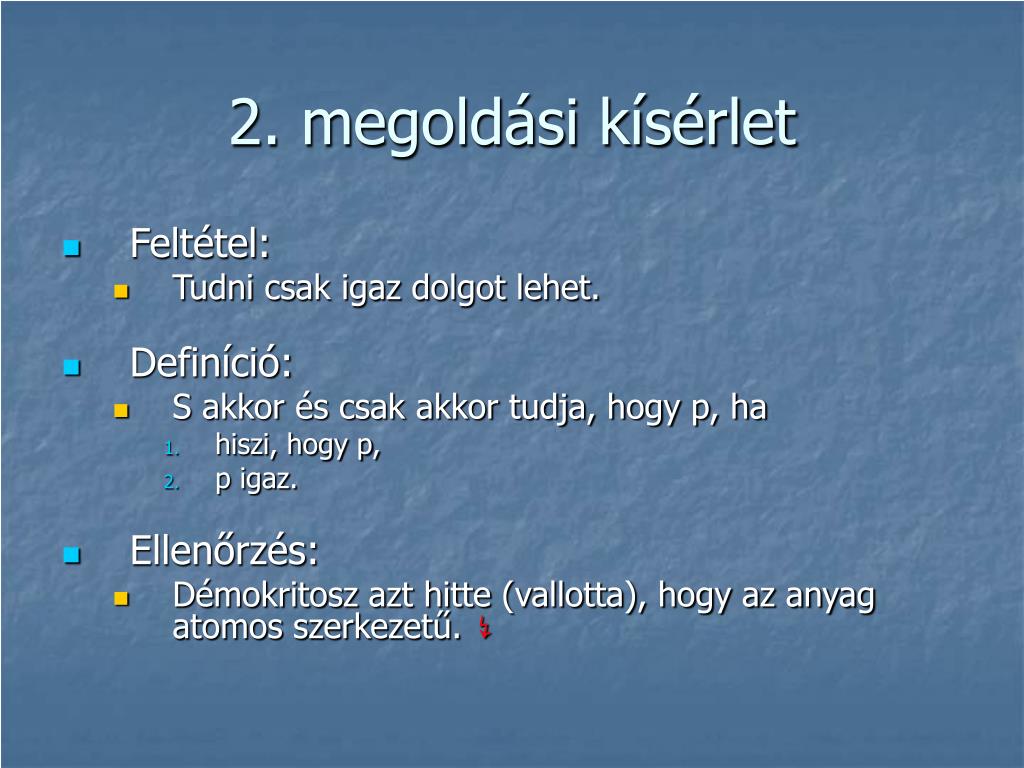 2. megoldási kísérlet

Feltétel:

Tudni csak igaz dolgot lehet.

Definíció:

S akkor és csak akkor tudja, hogy p, ha

1. hiszi, hogy p,
2. p igaz.

Ellenőrzés:

Démokritosz azt hitte (vallotta), hogy az anyag atomos szerkezetű. ↯